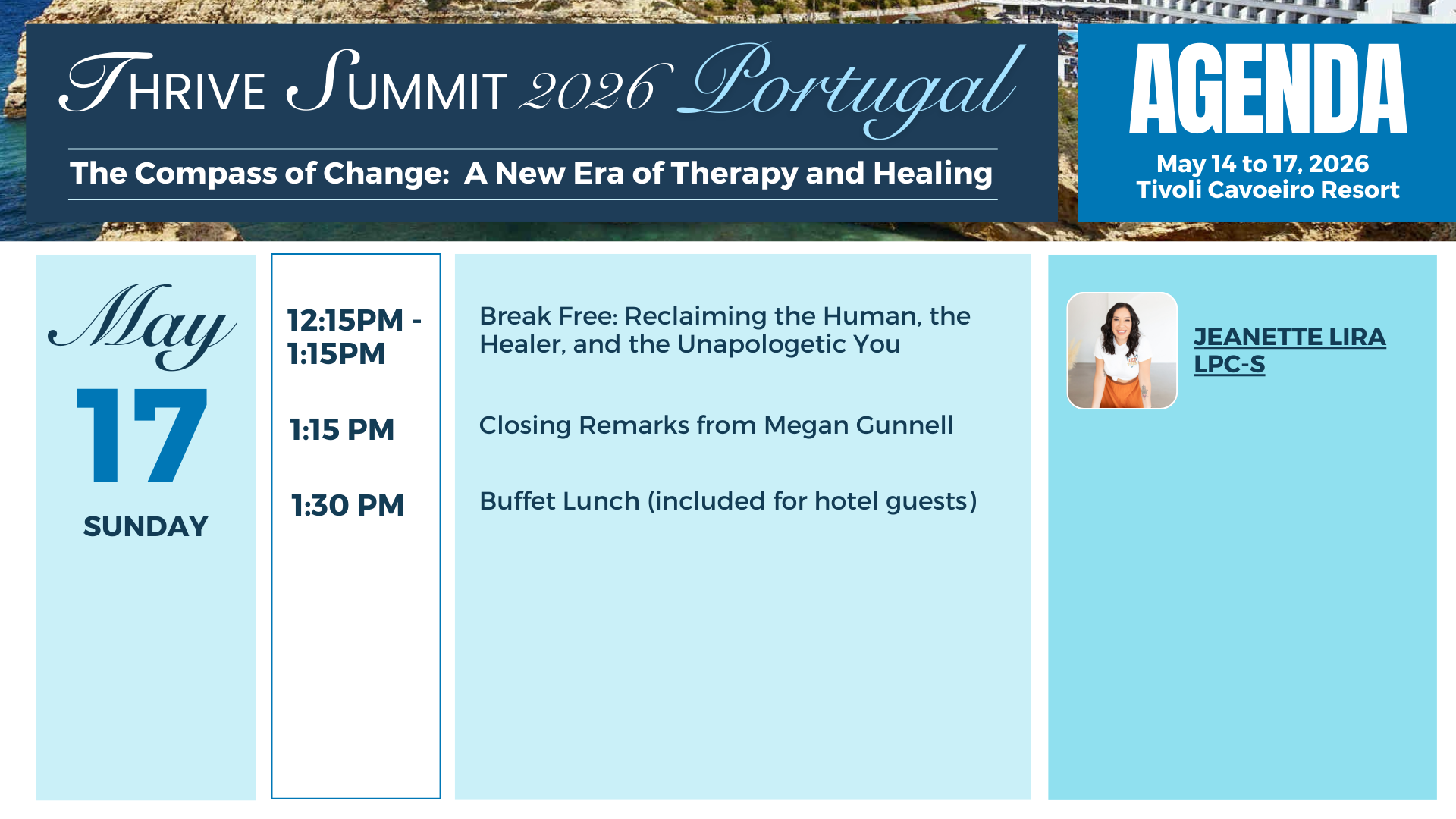 THRIVE SUMMIT 2026 Portugal

The Compass of Change: A New Era of Therapy and Healing

AGENDA

May 14 to 17, 2026
Tivoli Cavoeiro Resort

May
17
SUNDAY

12:15PM - 1:15PM

1:15 PM

1:30 PM

Break Free: Reclaiming the Human, the Healer, and the Unapologetic You

Closing Remarks from Megan Gunnell

Buffet Lunch (included for hotel guests)

JEANETTE LIRA LPC-S